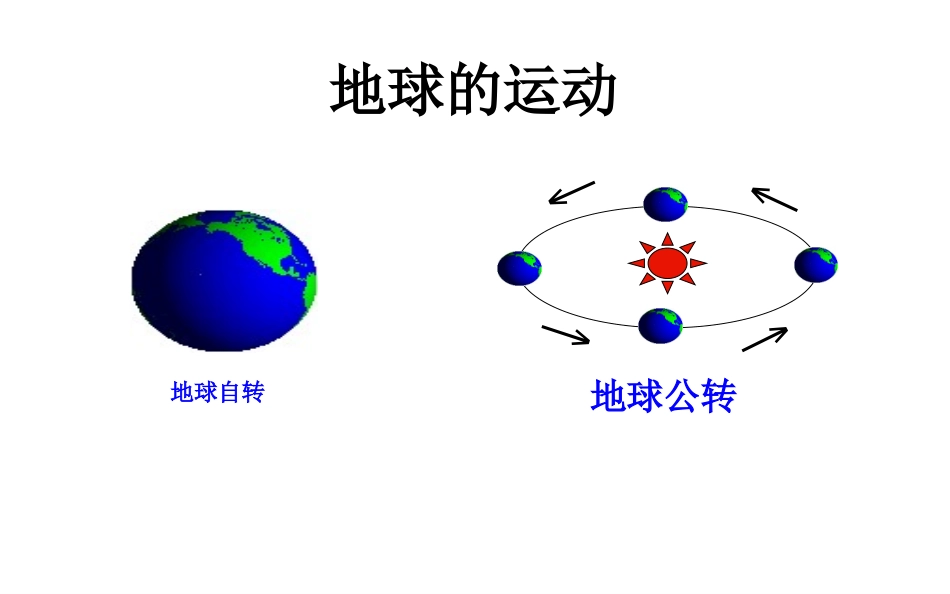 地球的运动

地球自转

地球公转